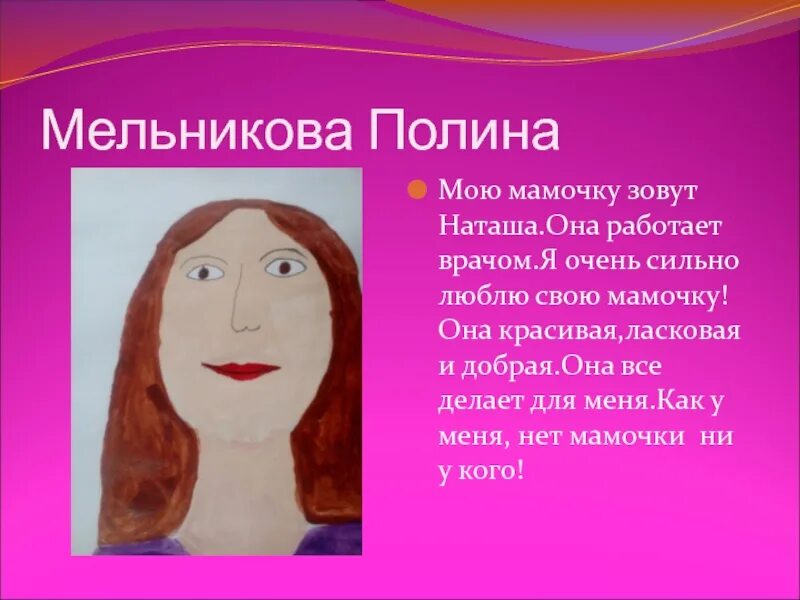 Мельникова Полина

Мою мамочку зовут Наташа.Она работает врачом.Я очень сильно люблю свою мамочку! Она красивая,ласковая и добрая.Она все делает для меня.Как у меня, нет мамочки ни у кого!